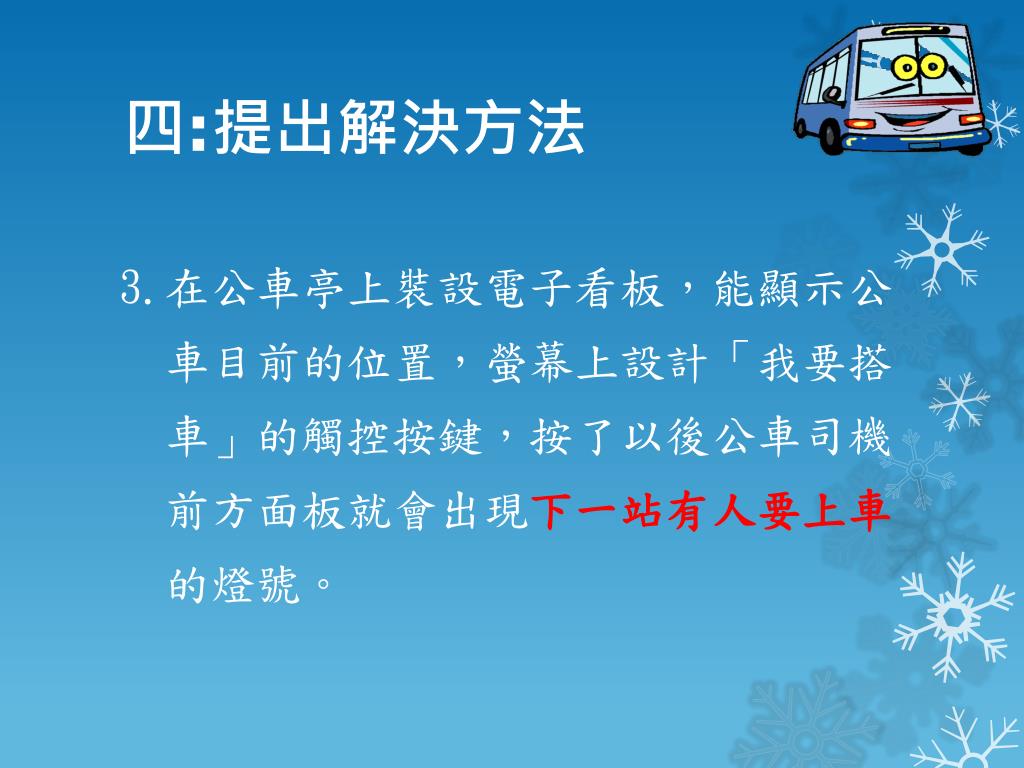 四:提出解決方法

3. 在公車亭上裝設電子看板，能顯示公車目前的位置，螢幕上設計「我要搭車」的觸控按鍵，按了以後公車司機前方面板就會出現下一站有人要上車的燈號。